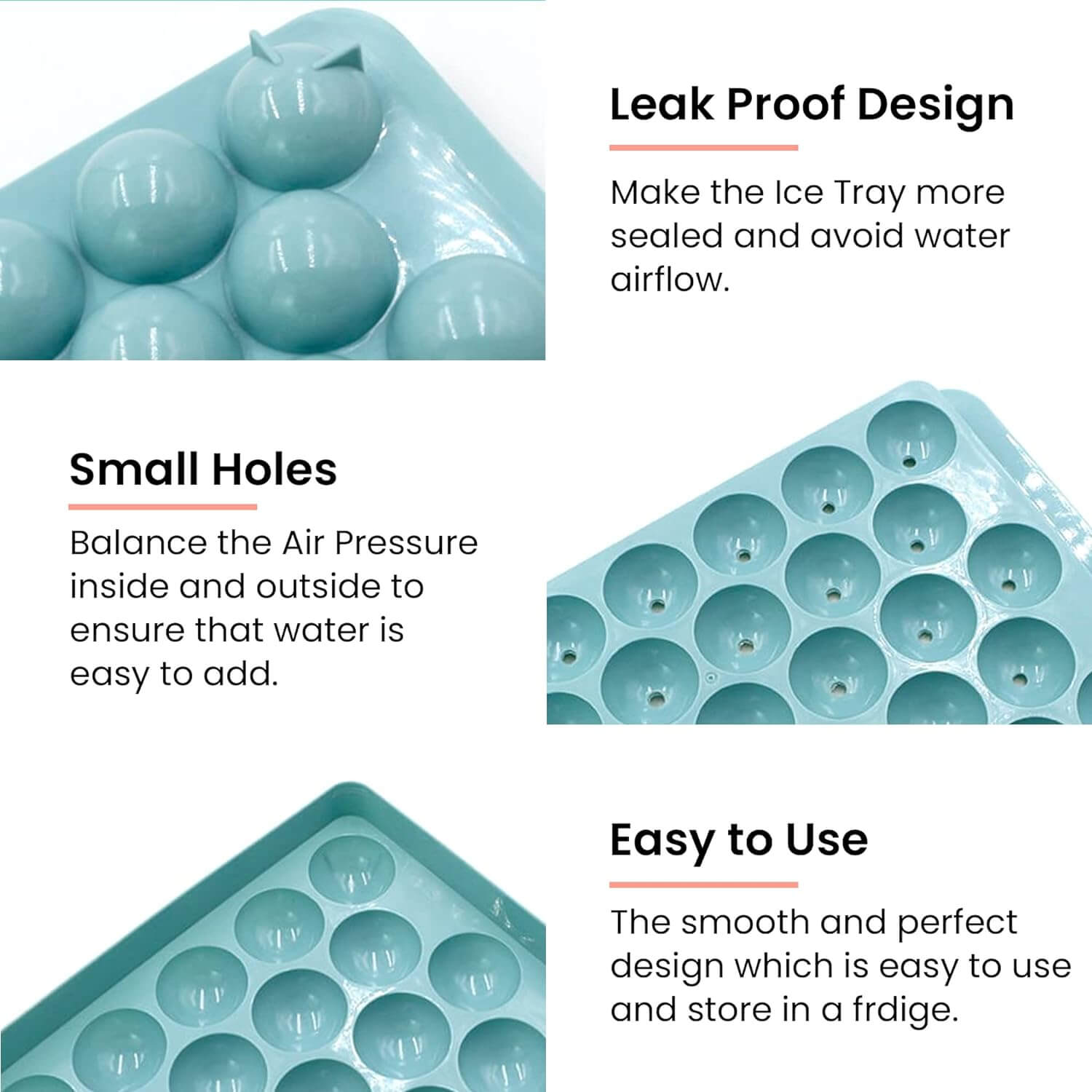 Leak Proof Design

Make the Ice Tray more sealed and avoid water airflow.

Small Holes

Balance the Air Pressure inside and outside to ensure that water is easy to add.

Easy to Use

The smooth and perfect design which is easy to use and store in a frdige.